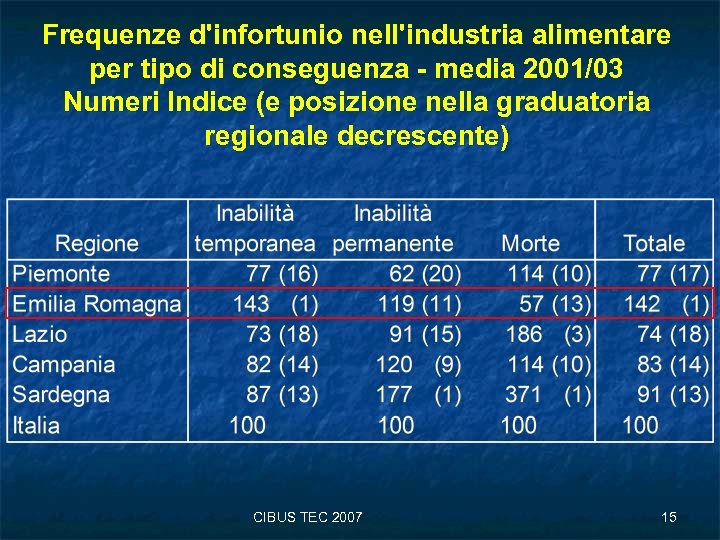 Frequenze d'infortunio nell'industria alimentare per tipo di conseguenza - media 2001/03
Numeri Indice (e posizione nella graduatoria regionale decrescente)

| Regione | Inabilità temporanea | Inabilità permanente | Morte | Totale |
|---|---|---|---|---|
| Piemonte | 77 (16) | 62 (20) | 114 (10) | 77 (17) |
| Emilia Romagna | 143 (1) | 119 (11) | 57 (13) | 142 (1) |
| Lazio | 73 (18) | 91 (15) | 186 (3) | 74 (18) |
| Campania | 82 (14) | 120 (9) | 114 (10) | 83 (14) |
| Sardegna | 87 (13) | 177 (1) | 371 (1) | 91 (13) |
| Italia | 100 | 100 | 100 | 100 |

CIBUS TEC 2007

15